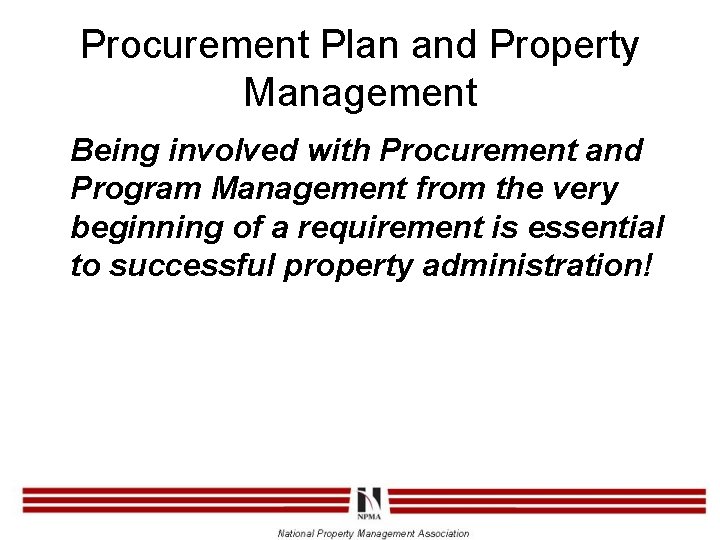 Procurement Plan and Property Management

Being involved with Procurement and Program Management from the very beginning of a requirement is essential to successful property administration!

NPMA

National Property Management Association